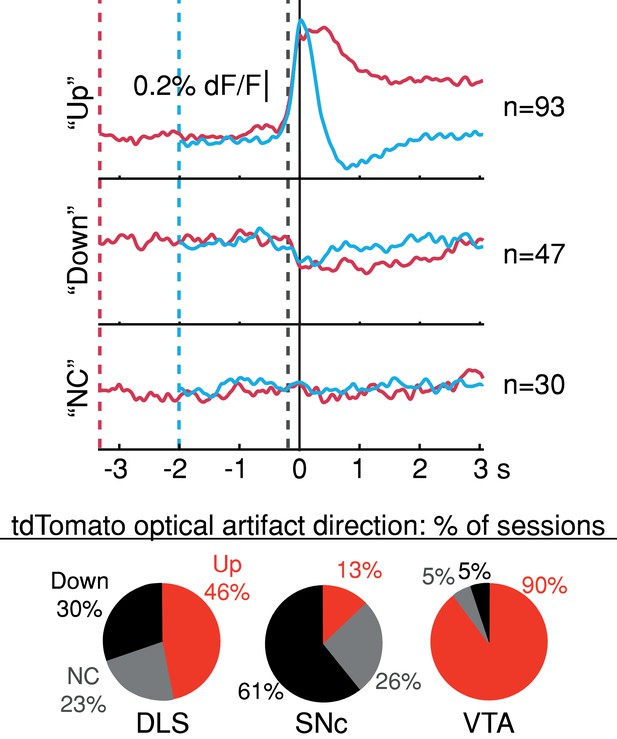 "Up"
0.2% dF/F
n=93

"Down"
n=47

"NC"
n=30

-3 -2 -1 0 1 2 3 s

tdTomato optical artifact direction: % of sessions

Down 30%
Up 46%
NC 23%
DLS

13%
61%
26%
SNc

5%
5%
90%
VTA